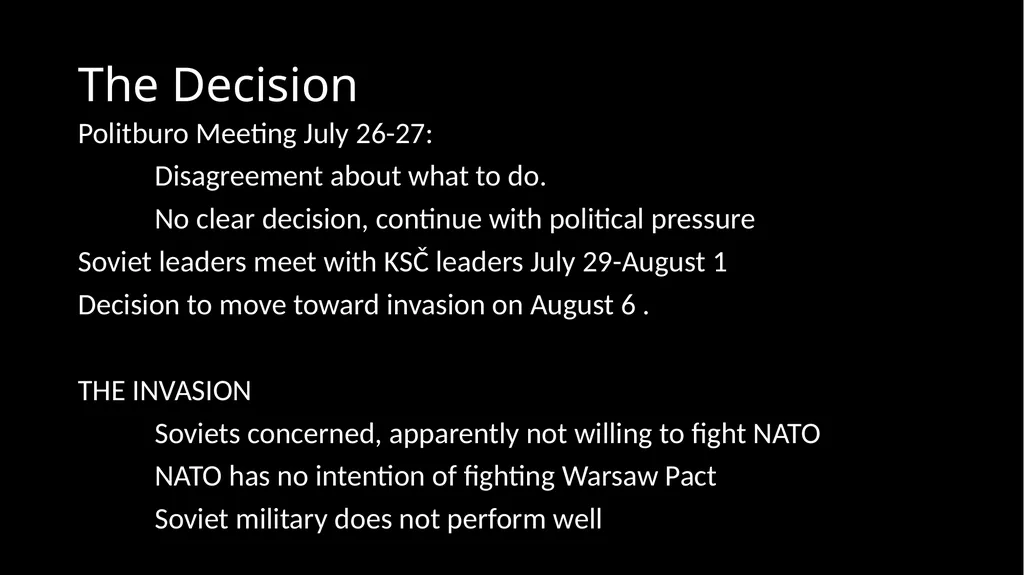 The Decision

Politburo Meeting July 26-27:

Disagreement about what to do.

No clear decision, continue with political pressure

Soviet leaders meet with KSČ leaders July 29-August 1

Decision to move toward invasion on August 6 .

THE INVASION

Soviets concerned, apparently not willing to fight NATO

NATO has no intention of fighting Warsaw Pact

Soviet military does not perform well